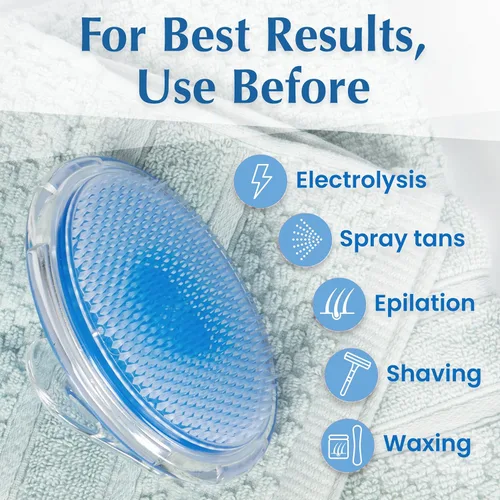 For Best Results, Use Before

Electrolysis

Spray tans

Epilation

Shaving

Waxing